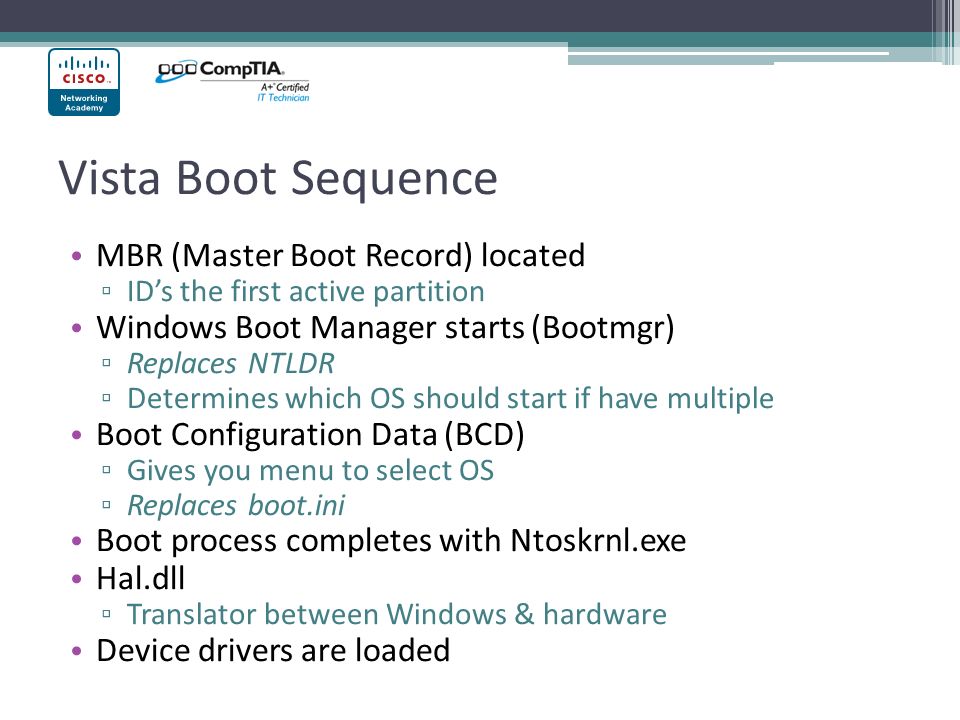 CISCO
Networking Academy

CompTIA
A+ Certified
IT Technician

Vista Boot Sequence

• MBR (Master Boot Record) located
 ▫ ID's the first active partition
• Windows Boot Manager starts (Bootmgr)
 ▫ Replaces NTLDR
 ▫ Determines which OS should start if have multiple
• Boot Configuration Data (BCD)
 ▫ Gives you menu to select OS
 ▫ Replaces boot.ini
• Boot process completes with Ntoskrnl.exe
• Hal.dll
 ▫ Translator between Windows & hardware
• Device drivers are loaded